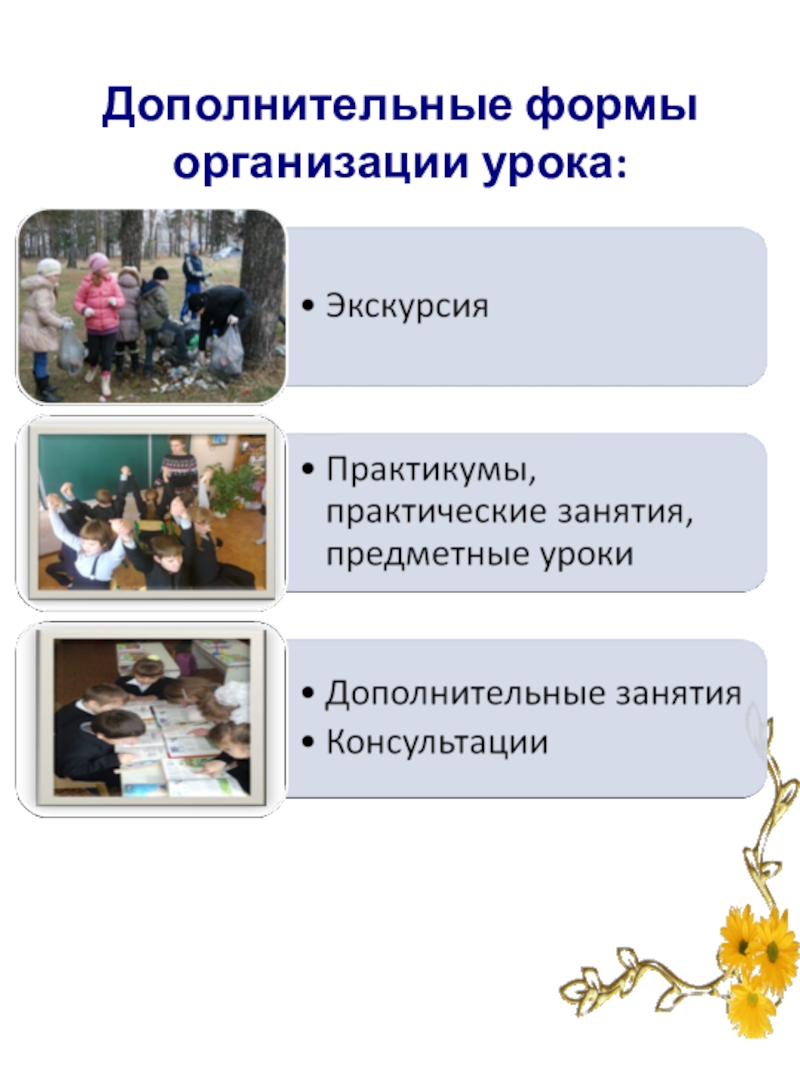 Дополнительные формы организации урока:

• Экскурсия

• Практикумы, практические занятия, предметные уроки

• Дополнительные занятия
• Консультации